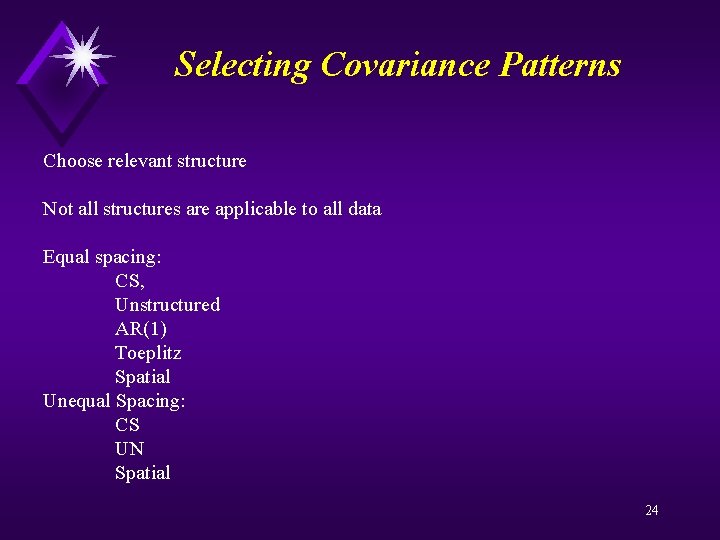 Selecting Covariance Patterns

Choose relevant structure

Not all structures are applicable to all data

Equal spacing:
CS,
Unstructured
AR(1)
Toeplitz
Spatial
Unequal Spacing:
CS
UN
Spatial

24